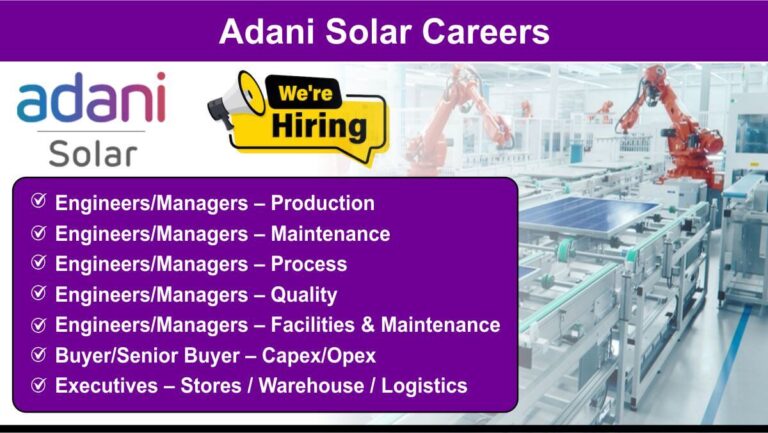 Adani Solar Careers

adani
Solar

We're Hiring

Engineers/Managers – Production
Engineers/Managers – Maintenance
Engineers/Managers – Process
Engineers/Managers – Quality
Engineers/Managers – Facilities & Maintenance
Buyer/Senior Buyer – Capex/Opex
Executives – Stores / Warehouse / Logistics